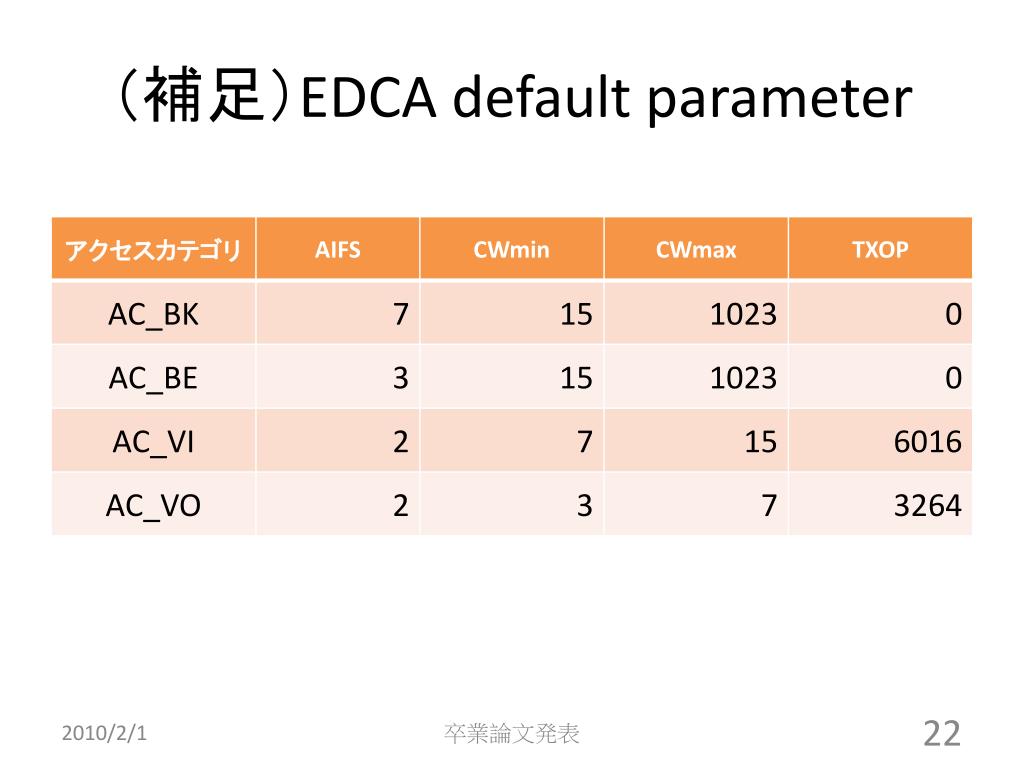 （補足）EDCA default parameter

| アクセスカテゴリ | AIFS | CWmin | CWmax | TXOP |
|---|---|---|---|---|
| AC_BK | 7 | 15 | 1023 | 0 |
| AC_BE | 3 | 15 | 1023 | 0 |
| AC_VI | 2 | 7 | 15 | 6016 |
| AC_VO | 2 | 3 | 7 | 3264 |

2010/2/1

卒業論文発表

22